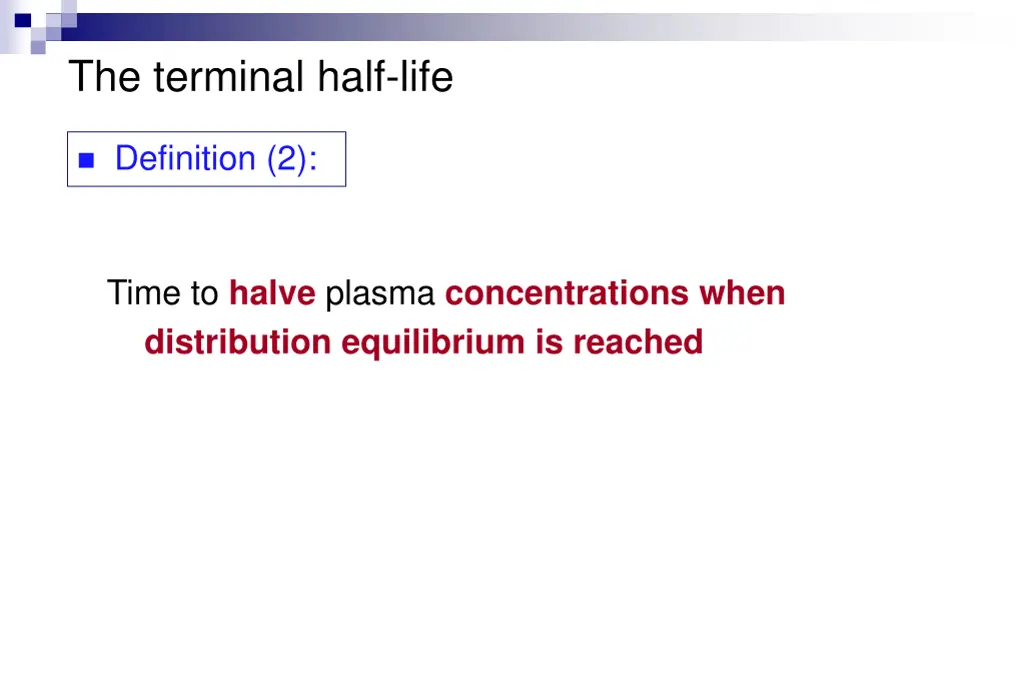 The terminal half-life

Definition (2):

Time to halve plasma concentrations when distribution equilibrium is reached